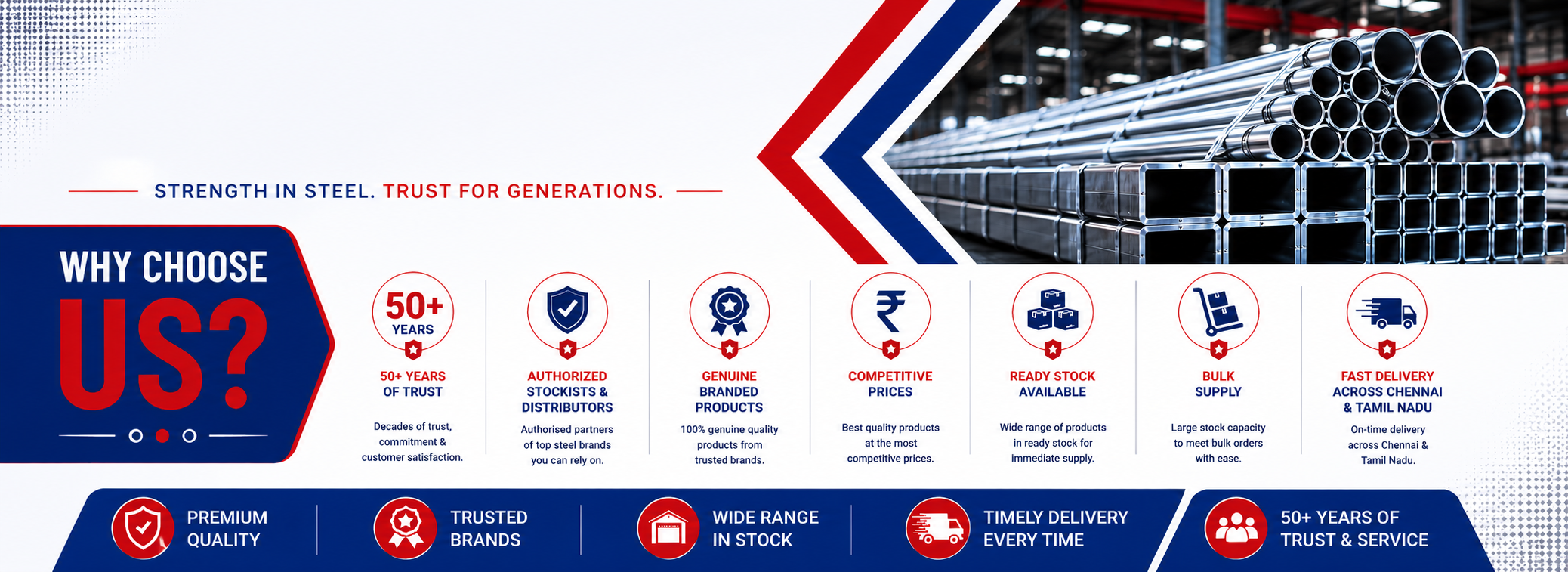 STRENGTH IN STEEL. TRUST FOR GENERATIONS.

WHY CHOOSE US?

50+ YEARS

50+ YEARS OF TRUST

Decades of trust, commitment & customer satisfaction.

AUTHORIZED STOCKISTS & DISTRIBUTORS

Authorised partners of top steel brands you can rely on.

GENUINE BRANDED PRODUCTS

100% genuine quality products from trusted brands.

₹

COMPETITIVE PRICES

Best quality products at the most competitive prices.

READY STOCK AVAILABLE

Wide range of products in ready stock for immediate supply.

BULK SUPPLY

Large stock capacity to meet bulk orders with ease.

FAST DELIVERY ACROSS CHENNAI & TAMIL NADU

On-time delivery across Chennai & Tamil Nadu.

PREMIUM QUALITY

TRUSTED BRANDS

WIDE RANGE IN STOCK

TIMELY DELIVERY EVERY TIME

50+ YEARS OF TRUST & SERVICE